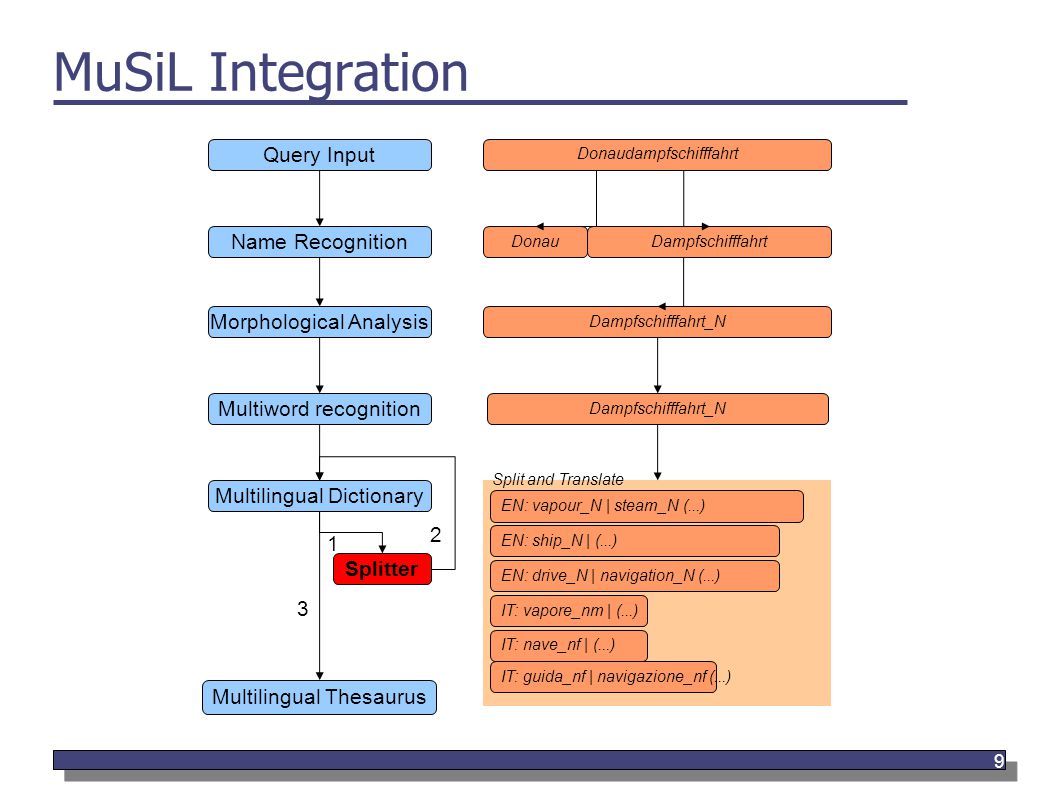 MuSiL Integration

Query Input

Name Recognition

Morphological Analysis

Multiword recognition

Multilingual Dictionary

1

2

Splitter

3

Multilingual Thesaurus

Donaudampfschifffahrt

Donau

Dampfschifffahrt

Dampfschifffahrt_N

Dampfschifffahrt_N

Split and Translate

EN: vapour_N | steam_N (...)

EN: ship_N | (...)

EN: drive_N | navigation_N (...)

IT: vapore_nm | (...)

IT: nave_nf | (...)

IT: guida_nf | navigazione_nf (...)

9